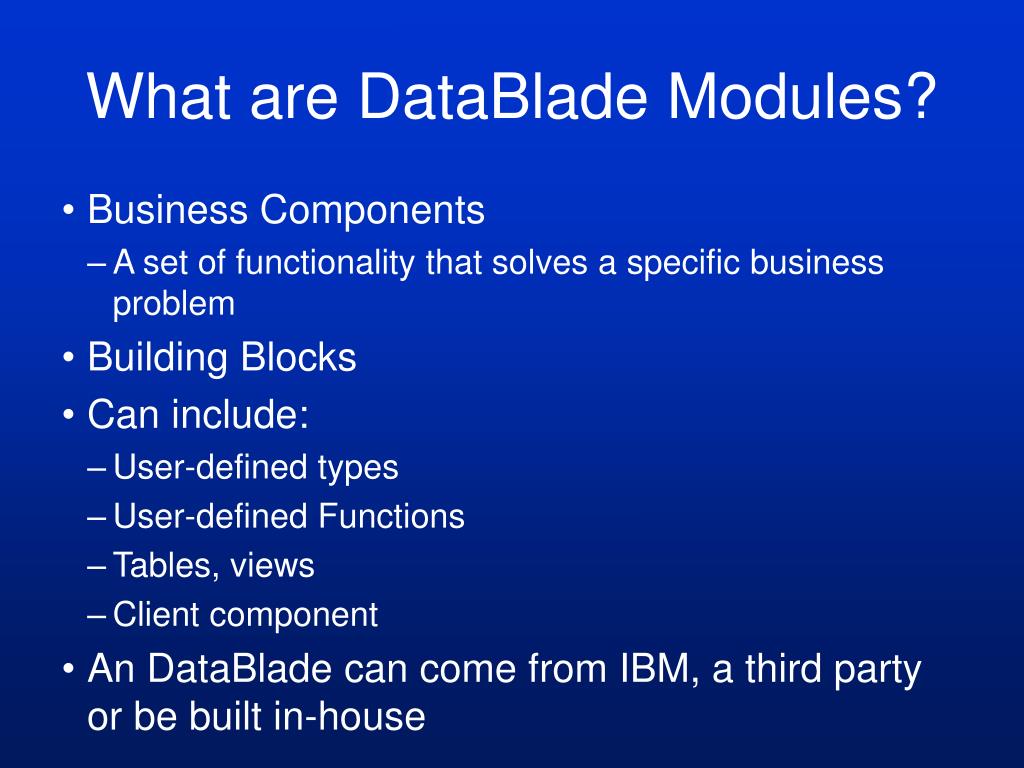 What are DataBlade Modules?

• Business Components
– A set of functionality that solves a specific business problem
• Building Blocks
• Can include:
– User-defined types
– User-defined Functions
– Tables, views
– Client component
• An DataBlade can come from IBM, a third party or be built in-house